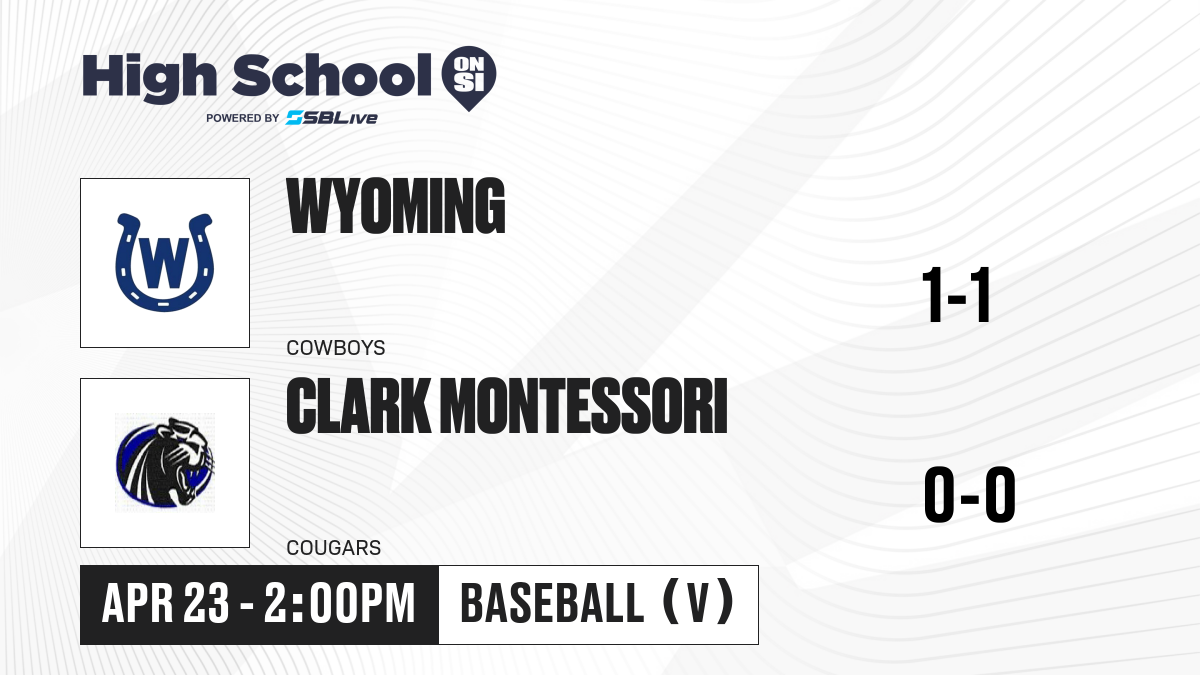 High School ON SI
POWERED BY SBLive

W

WYOMING

COWBOYS

1-1

CLARK MONTESSORI

COUGARS

0-0

APR 23 - 2:00PM

BASEBALL (V)